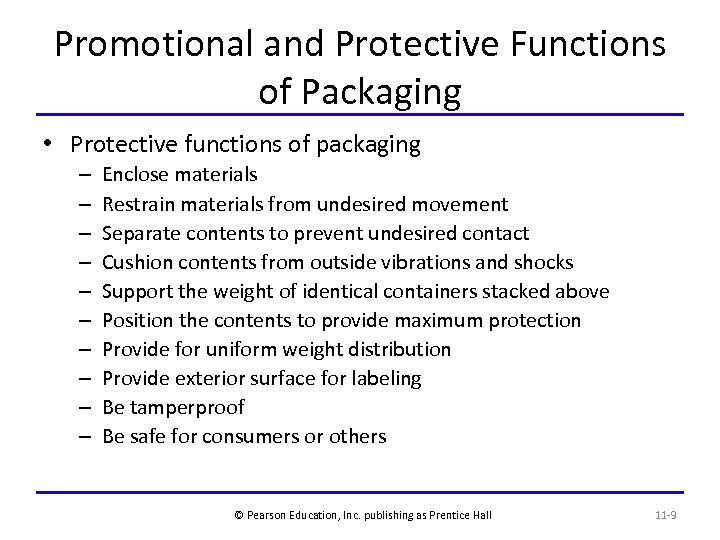 Promotional and Protective Functions of Packaging

• Protective functions of packaging
– Enclose materials
– Restrain materials from undesired movement
– Separate contents to prevent undesired contact
– Cushion contents from outside vibrations and shocks
– Support the weight of identical containers stacked above
– Position the contents to provide maximum protection
– Provide for uniform weight distribution
– Provide exterior surface for labeling
– Be tamperproof
– Be safe for consumers or others

© Pearson Education, Inc. publishing as Prentice Hall

11-9